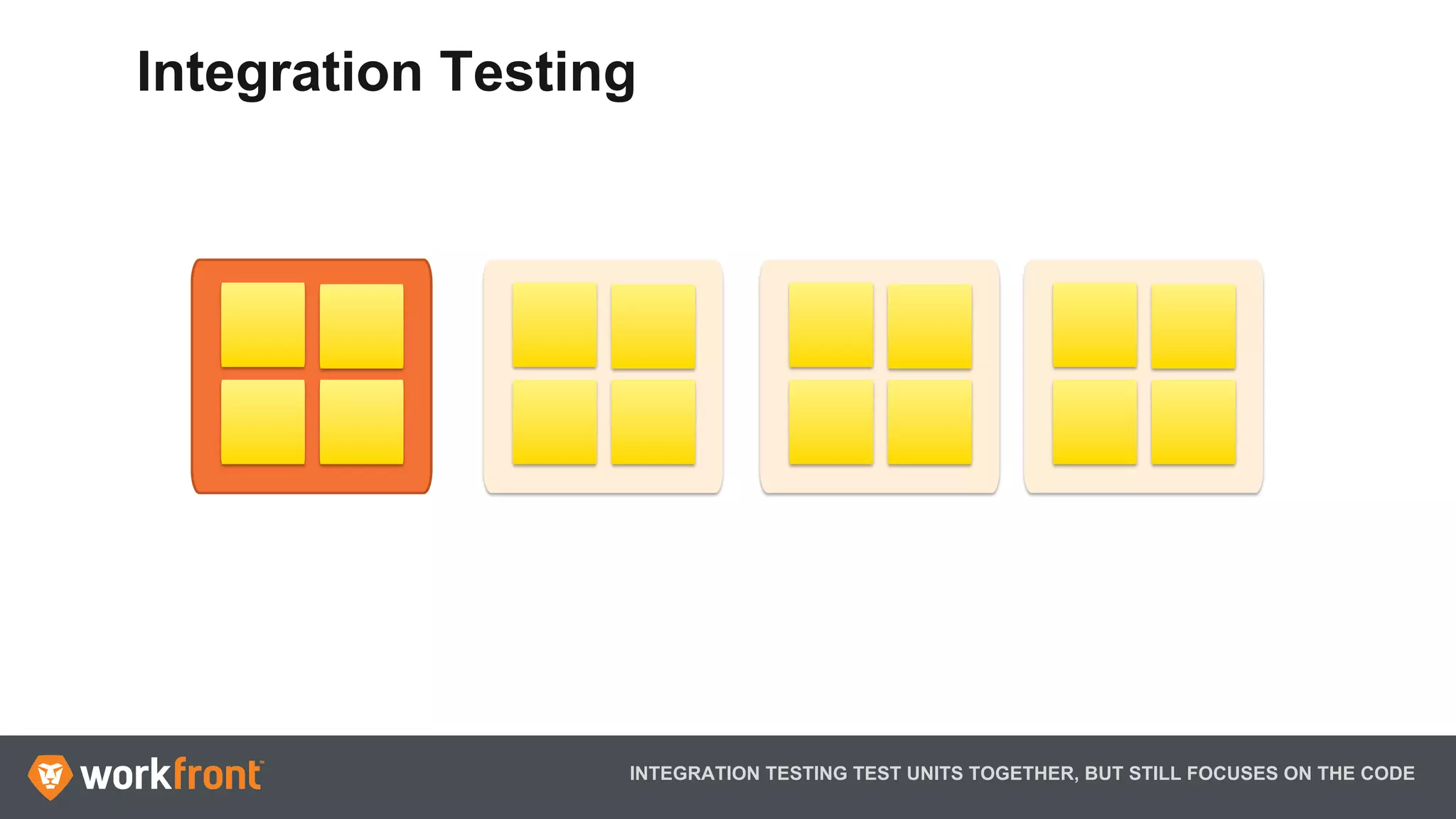 Integration Testing

workfront™

INTEGRATION TESTING TEST UNITS TOGETHER, BUT STILL FOCUSES ON THE CODE